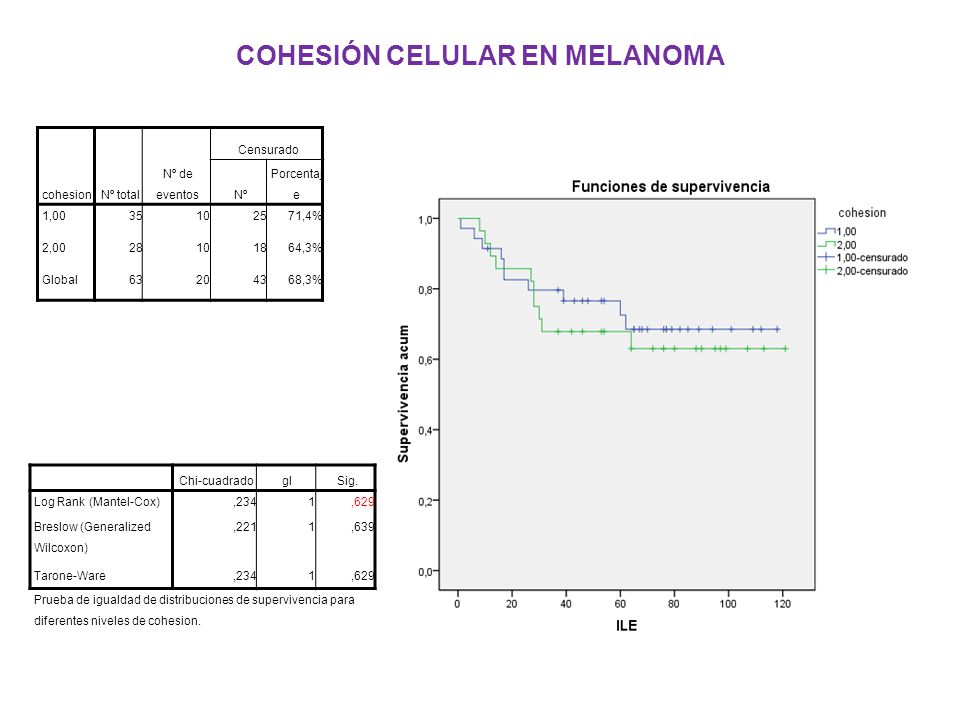 COHESIÓN CELULAR EN MELANOMA

| cohesion | Nº total | Nº de eventos | Censurado Nº | Censurado Porcentaje |
|---|---|---|---|---|
| 1,00 | 35 | 10 | 25 | 71,4% |
| 2,00 | 28 | 10 | 18 | 64,3% |
| Global | 63 | 20 | 43 | 68,3% |

| | Chi-cuadrado | gl | Sig. |
|---|---|---|---|
| Log Rank (Mantel-Cox) | ,234 | 1 | ,629 |
| Breslow (Generalized Wilcoxon) | ,221 | 1 | ,639 |
| Tarone-Ware | ,234 | 1 | ,629 |

Prueba de igualdad de distribuciones de supervivencia para diferentes niveles de cohesion.

Funciones de supervivencia

cohesion
1,00
2,00
1,00-censurado
2,00-censurado

Supervivencia acum

1,0
0,8
0,6
0,4
0,2
0,0

0
20
40
60
80
100
120

ILE